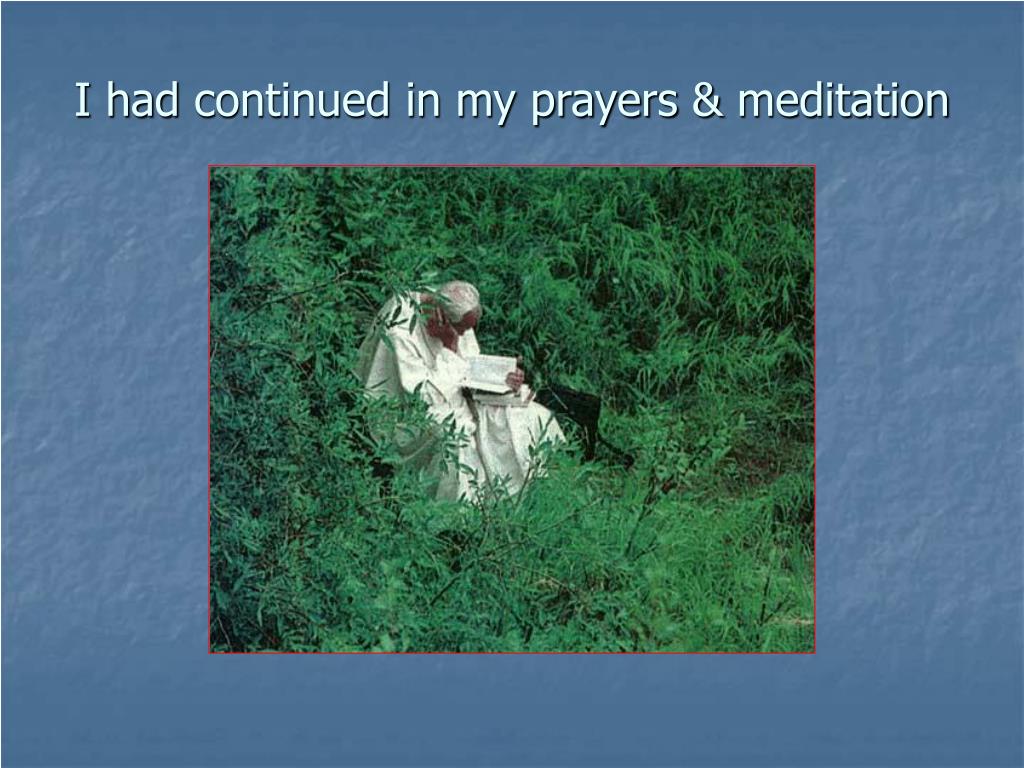 I had continued in my prayers & meditation